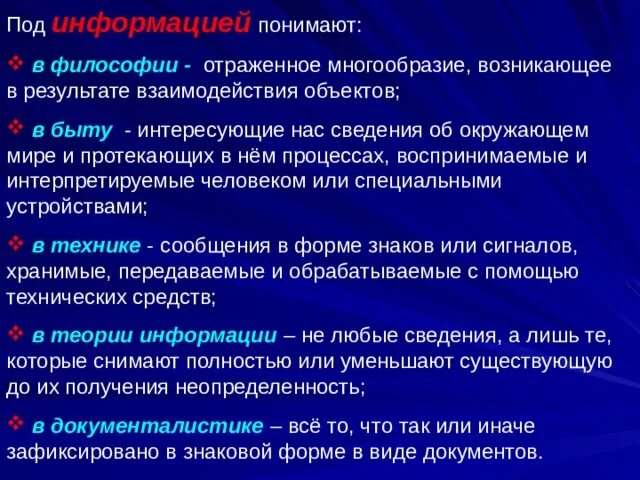 Под информацией понимают:

❖ в философии - отраженное многообразие, возникающее в результате взаимодействия объектов;

❖ в быту - интересующие нас сведения об окружающем мире и протекающих в нём процессах, воспринимаемые и интерпретируемые человеком или специальными устройствами;

❖ в технике - сообщения в форме знаков или сигналов, хранимые, передаваемые и обрабатываемые с помощью технических средств;

❖ в теории информации – не любые сведения, а лишь те, которые снимают полностью или уменьшают существующую до их получения неопределенность;

❖ в документалистике – всё то, что так или иначе зафиксировано в знаковой форме в виде документов.